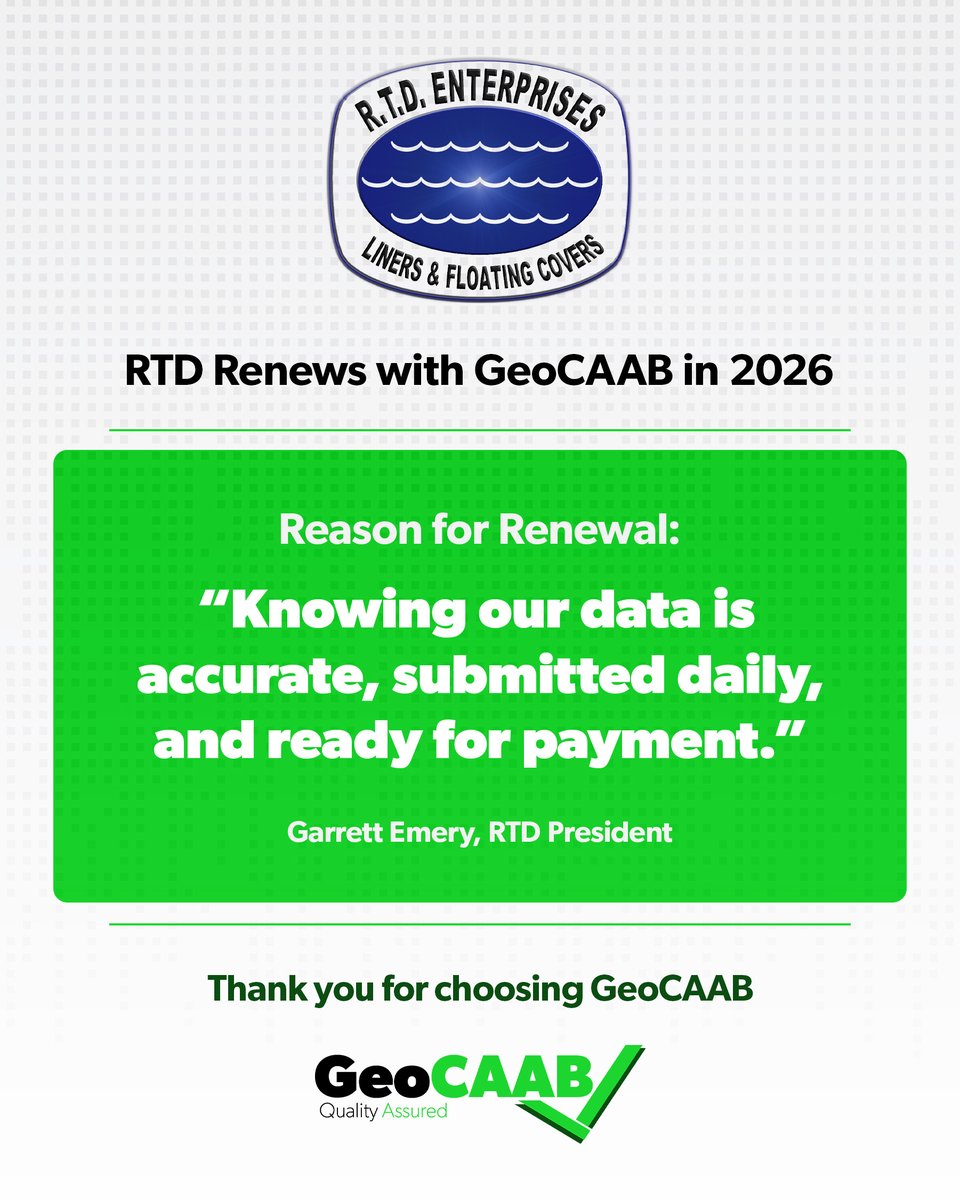 R.T.D. ENTERPRISES
LINERS & FLOATING COVERS

RTD Renews with GeoCAAB in 2026

Reason for Renewal:

“Knowing our data is accurate, submitted daily, and ready for payment.”

Garrett Emery, RTD President

Thank you for choosing GeoCAAB

GeoCAAB
Quality Assured